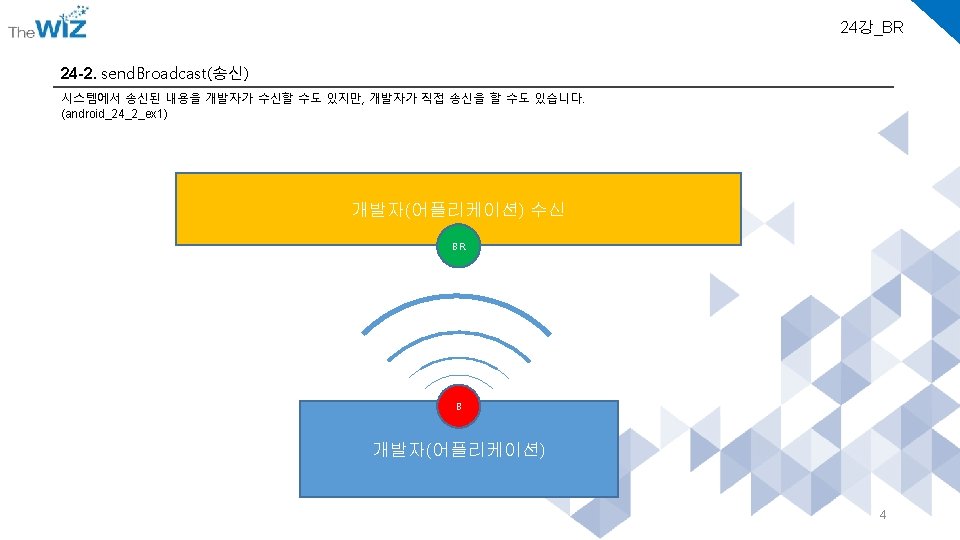 The WIZ

24강_BR

24-2. sendBroadcast(송신)

시스템에서 송신된 내용을 개발자가 수신할 수도 있지만, 개발자가 직접 송신을 할 수도 있습니다. (android_24_2_ex1)

개발자(어플리케이션) 수신

BR

B

개발자(어플리케이션)

4